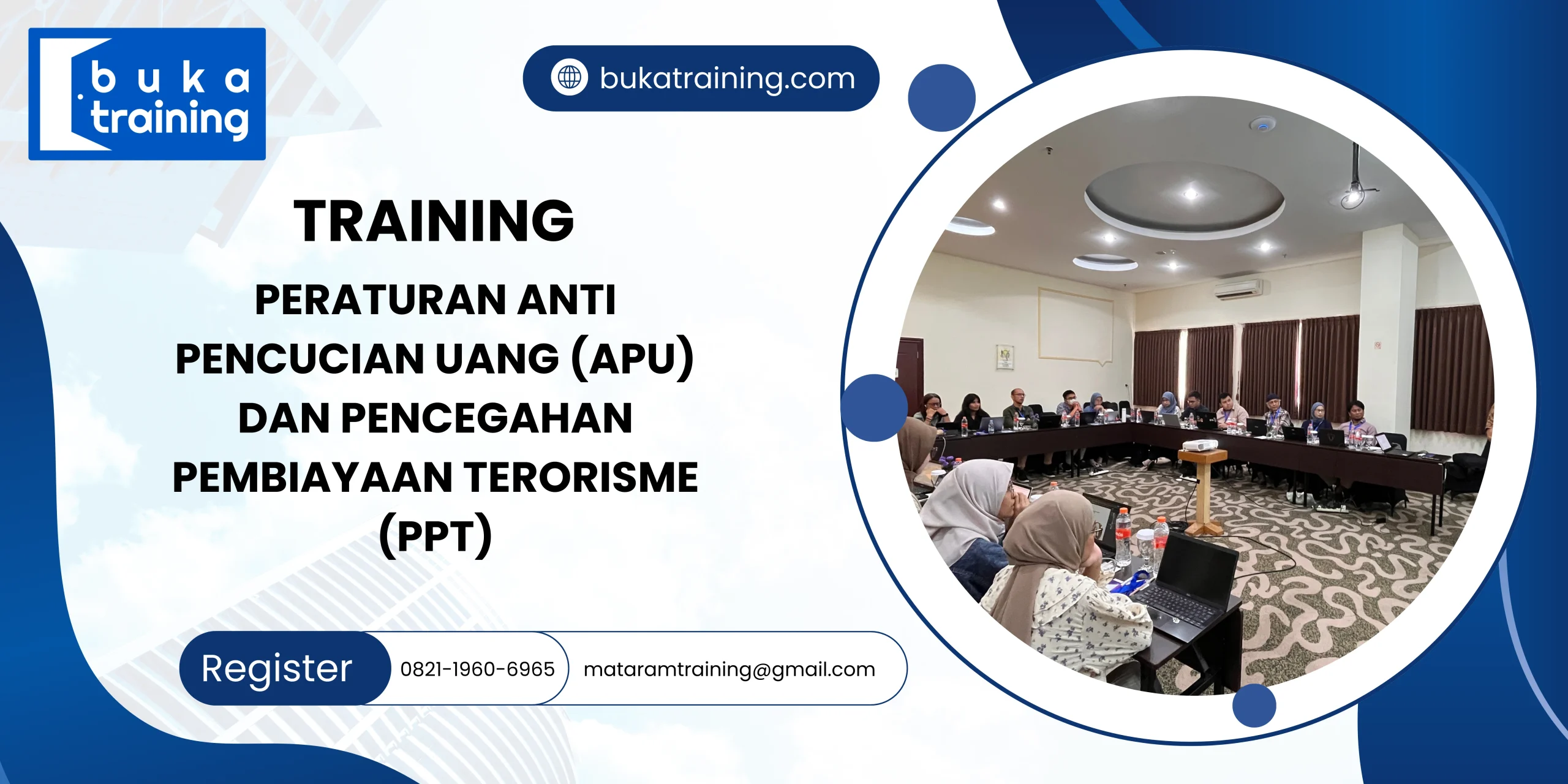 buka training

bukatraining.com

TRAINING

PERATURAN ANTI PENCUCIAN UANG (APU) DAN PENCEGAHAN PEMBIAYAAN TERORISME (PPT)

Register 0821-1960-6965 mataramtraining@gmail.com